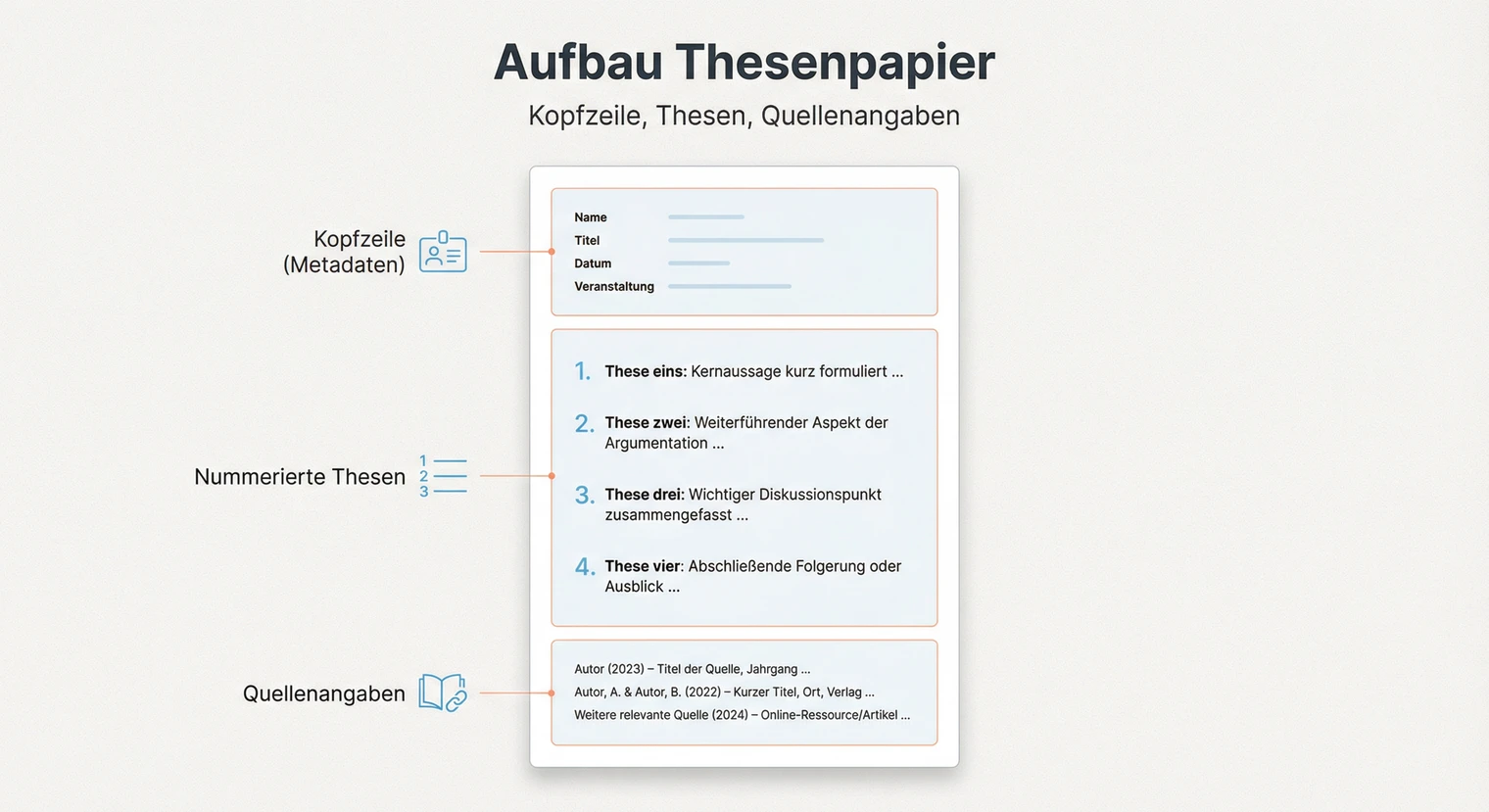 Aufbau Thesenpapier

Kopfzeile, Thesen, Quellenangaben

Kopfzeile (Metadaten)

Name
Titel
Datum
Veranstaltung

Nummerierte Thesen

1 2 3

1. These eins: Kernaussage kurz formuliert ...

2. These zwei: Weiterführender Aspekt der Argumentation ...

3. These drei: Wichtiger Diskussionspunkt zusammengefasst ...

4. These vier: Abschließende Folgerung oder Ausblick ...

Quellenangaben

Autor (2023) – Titel der Quelle, Jahrgang ...
Autor, A. & Autor, B. (2022) – Kurzer Titel, Ort, Verlag ...
Weitere relevante Quelle (2024) – Online-Ressource/Artikel ...